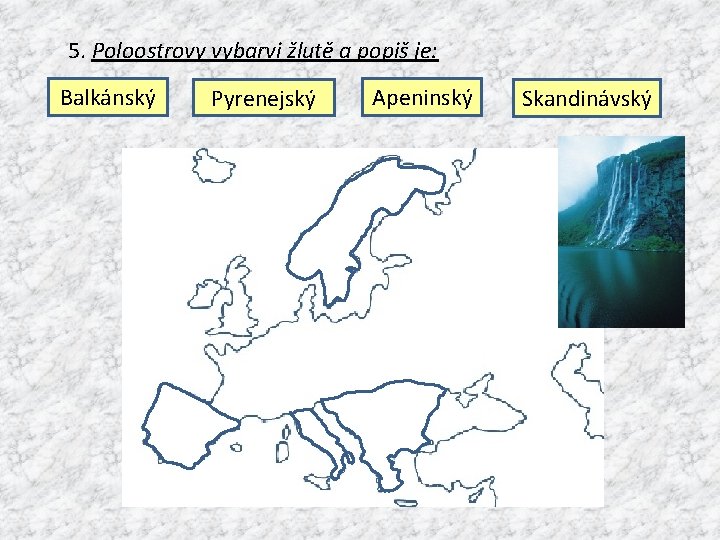 5. Poloostrovy vybarvi žlutě a popiš je:

Balkánský

Pyrenejský

Apeninský

Skandinávský